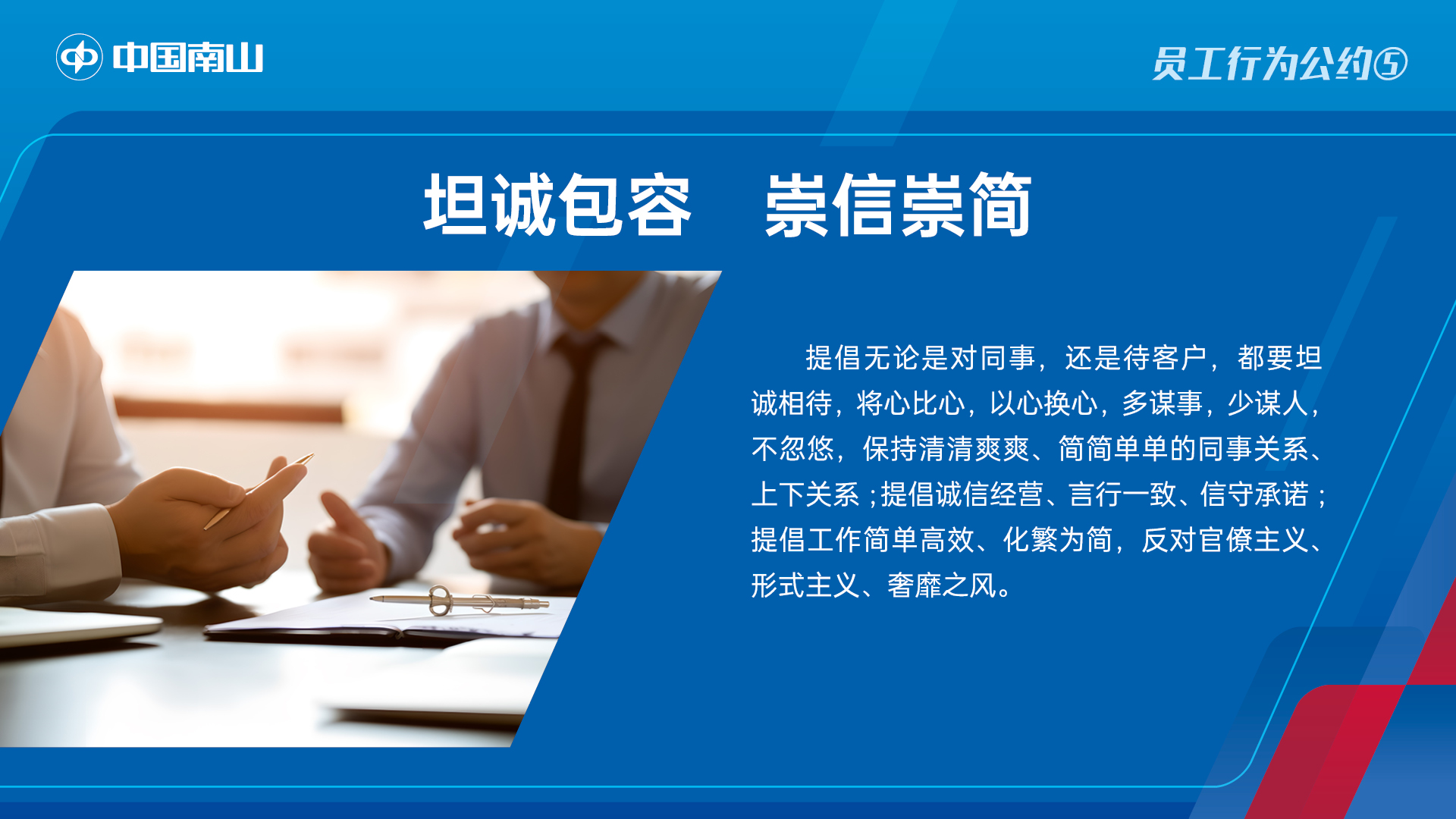 中国南山

员工行为公约⑤

坦诚包容　崇信崇简

提倡无论是对同事，还是待客户，都要坦诚相待，将心比心，以心换心，多谋事，少谋人，不忽悠，保持清清爽爽、简简单单的同事关系、上下关系；提倡诚信经营、言行一致、信守承诺；提倡工作简单高效、化繁为简，反对官僚主义、形式主义、奢靡之风。